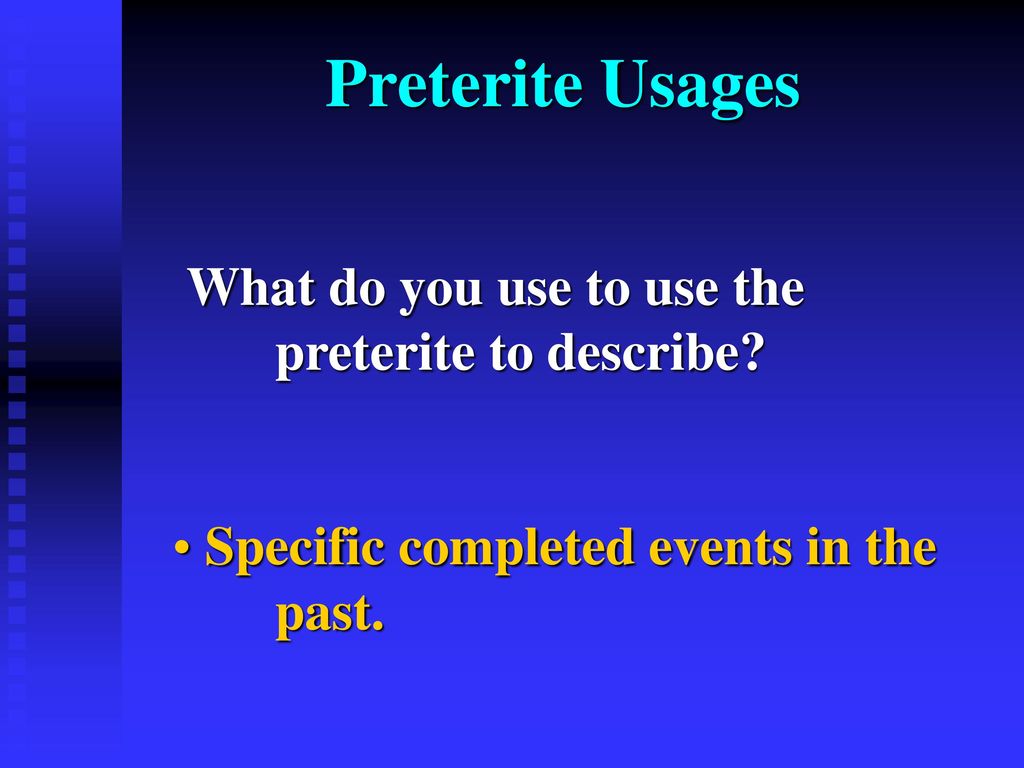 Preterite Usages

What do you use to use the preterite to describe?

• Specific completed events in the past.